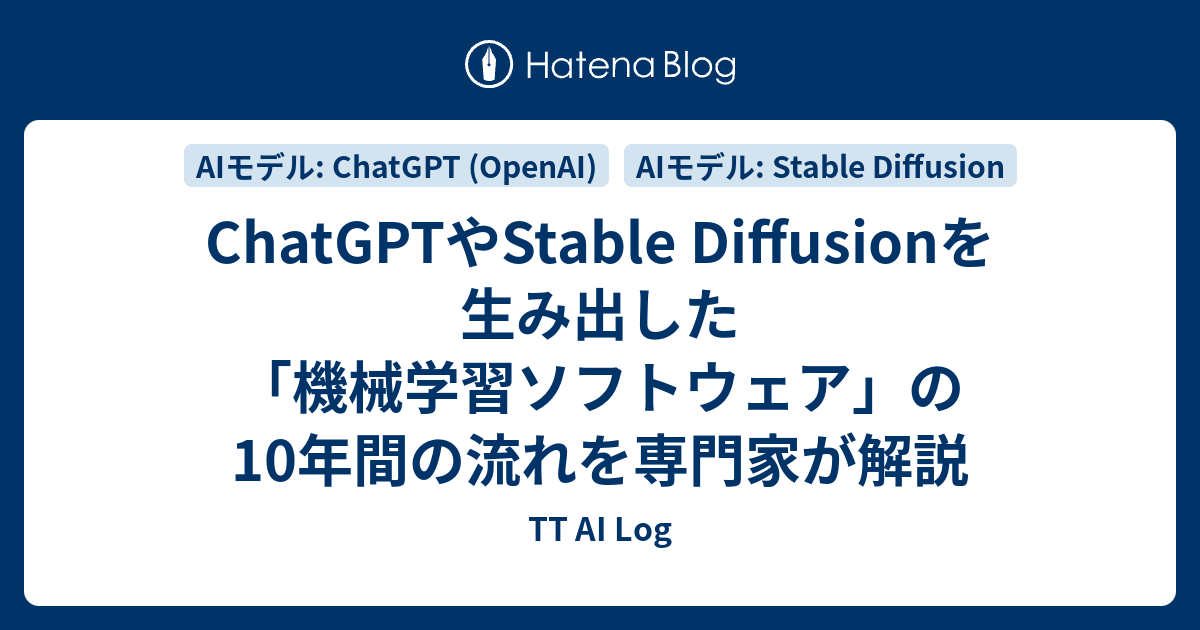 Hatena Blog

AIモデル: ChatGPT (OpenAI)

AIモデル: Stable Diffusion

ChatGPTやStable Diffusionを生み出した「機械学習ソフトウェア」の10年間の流れを専門家が解説

TT AI Log